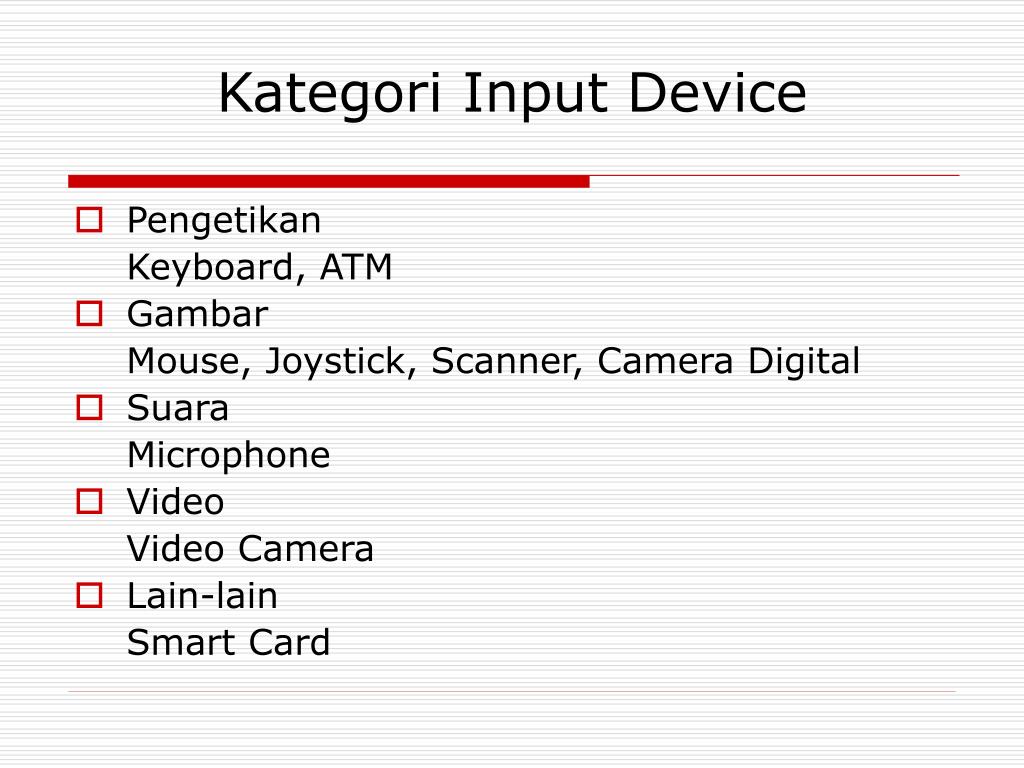 Kategori Input Device

Pengetikan
Keyboard, ATM

Gambar
Mouse, Joystick, Scanner, Camera Digital

Suara
Microphone

Video
Video Camera

Lain-lain
Smart Card